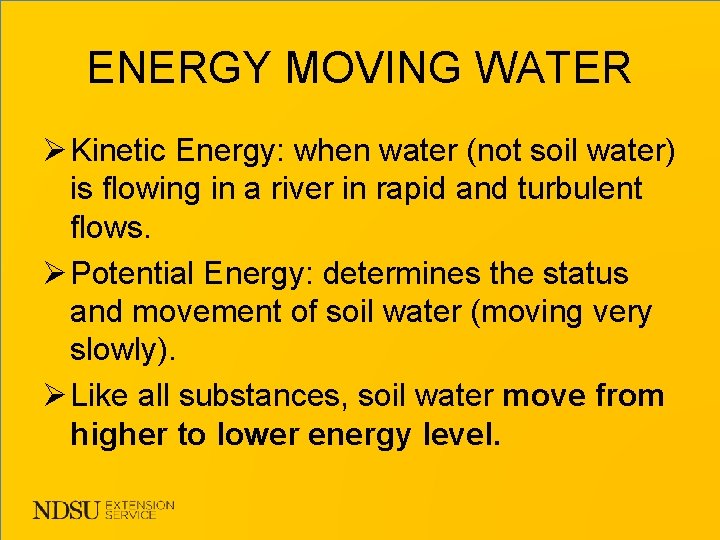 ENERGY MOVING WATER

➢ Kinetic Energy: when water (not soil water) is flowing in a river in rapid and turbulent flows.

➢ Potential Energy: determines the status and movement of soil water (moving very slowly).

➢ Like all substances, soil water move from higher to lower energy level.

NDSU EXTENSION SERVICE